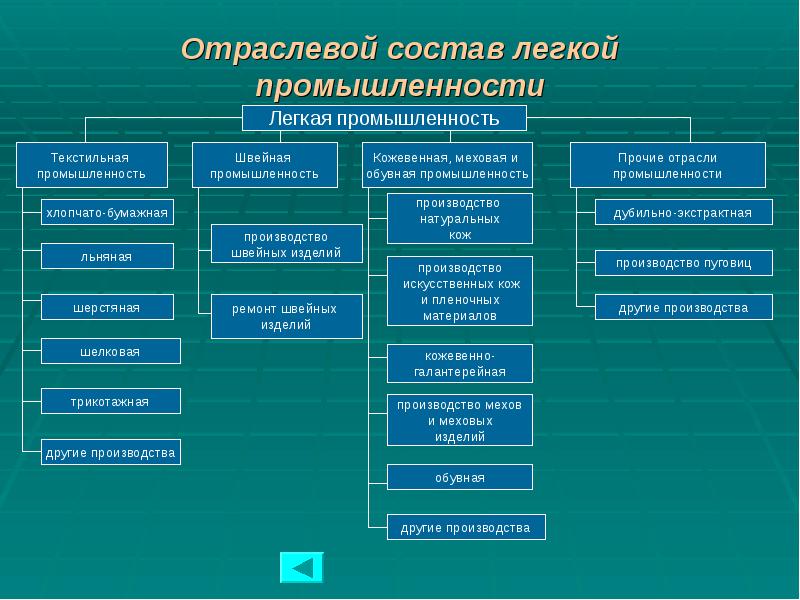 Отраслевой состав легкой промышленности

Легкая промышленность

Текстильная промышленность

хлопчато-бумажная

льняная

шерстяная

шелковая

трикотажная

другие производства

Швейная промышленность

производство швейных изделий

ремонт швейных изделий

Кожевенная, меховая и обувная промышленность

производство натуральных кож

производство искусственных кож и пленочных материалов

кожевенно-галантерейная

производство мехов и меховых изделий

обувная

другие производства

Прочие отрасли промышленности

дубильно-экстрактная

производство пуговиц

другие производства